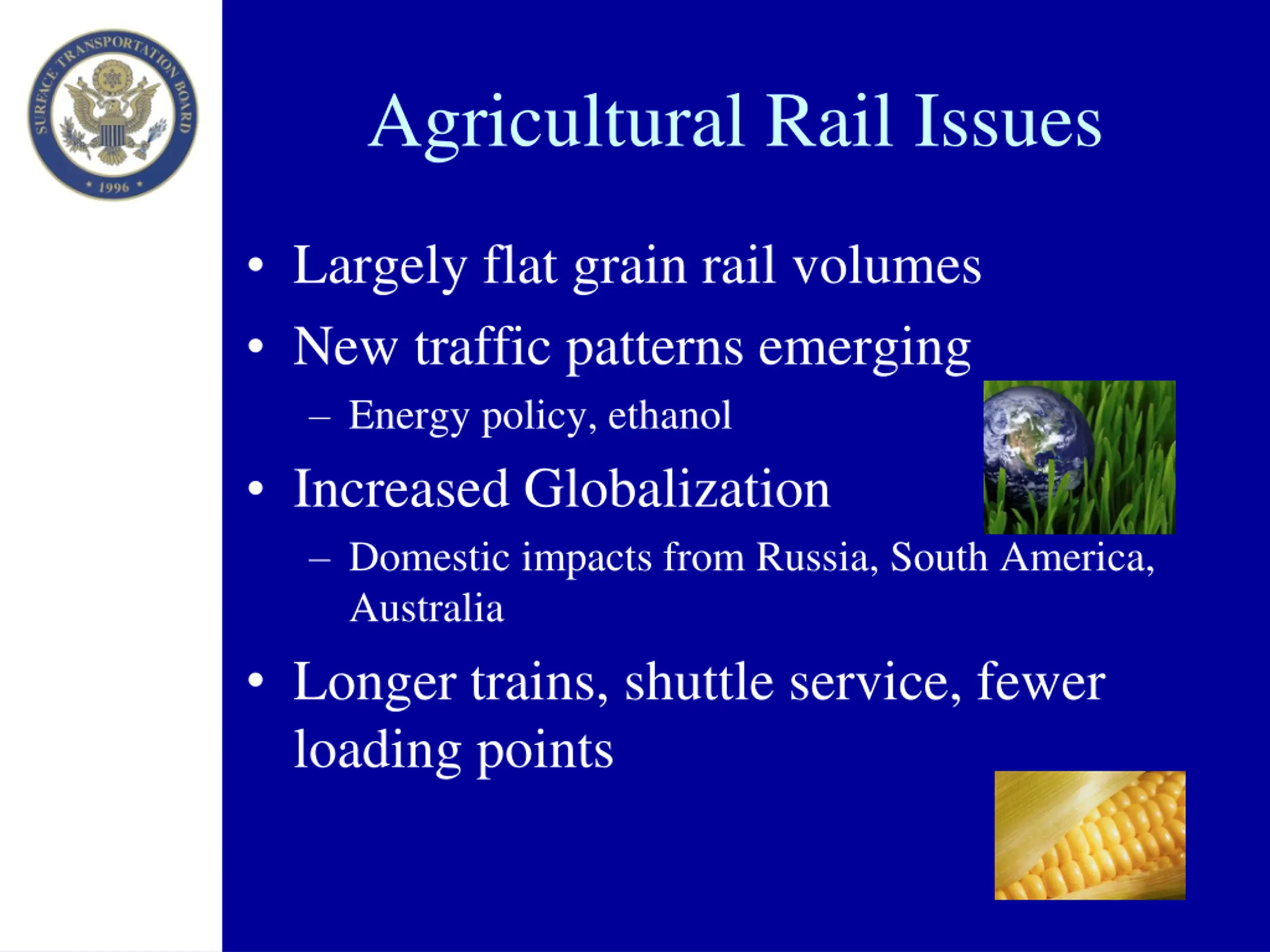 SURFACE TRANSPORTATION BOARD
* 1996 *

Agricultural Rail Issues

• Largely flat grain rail volumes
• New traffic patterns emerging
– Energy policy, ethanol
• Increased Globalization
– Domestic impacts from Russia, South America, Australia
• Longer trains, shuttle service, fewer loading points